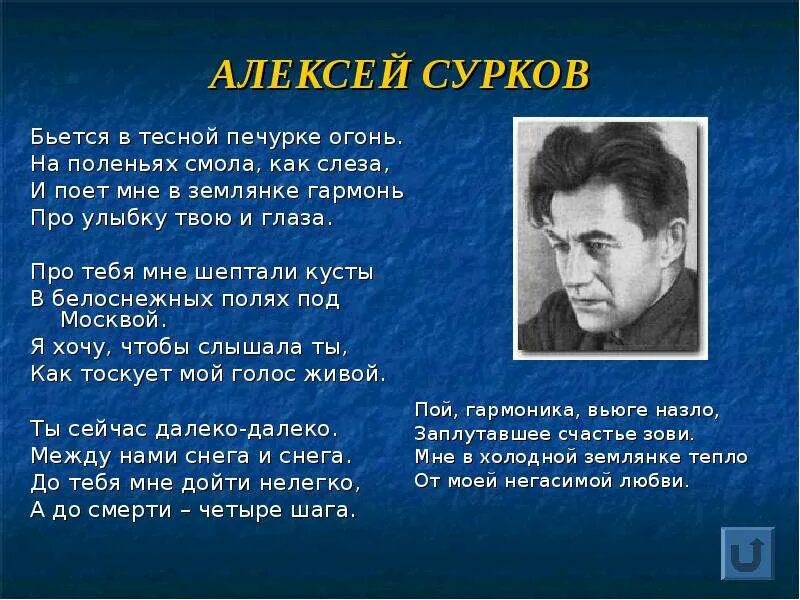 АЛЕКСЕЙ СУРКОВ

Бьется в тесной печурке огонь.
На поленьях смола, как слеза,
И поет мне в землянке гармонь
Про улыбку твою и глаза.

Про тебя мне шептали кусты
В белоснежных полях под Москвой.
Я хочу, чтобы слышала ты,
Как тоскует мой голос живой.

Ты сейчас далеко-далеко.
Между нами снега и снега.
До тебя мне дойти нелегко,
А до смерти – четыре шага.

Пой, гармоника, вьюге назло,
Заплутавшее счастье зови.
Мне в холодной землянке тепло
От моей негасимой любви.